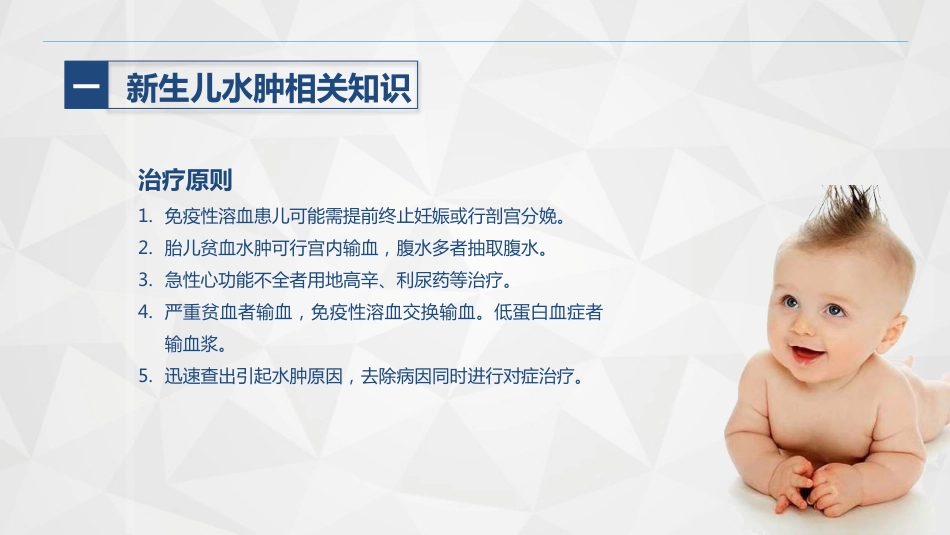 一 新生儿水肿相关知识

治疗原则

1. 免疫性溶血患儿可能需提前终止妊娠或行剖宫分娩。
2. 胎儿贫血水肿可行宫内输血，腹水多者抽取腹水。
3. 急性心功能不全者用地高辛、利尿药等治疗。
4. 严重贫血者输血，免疫性溶血交换输血。低蛋白血症者输血浆。
5. 迅速查出引起水肿原因，去除病因同时进行对症治疗。